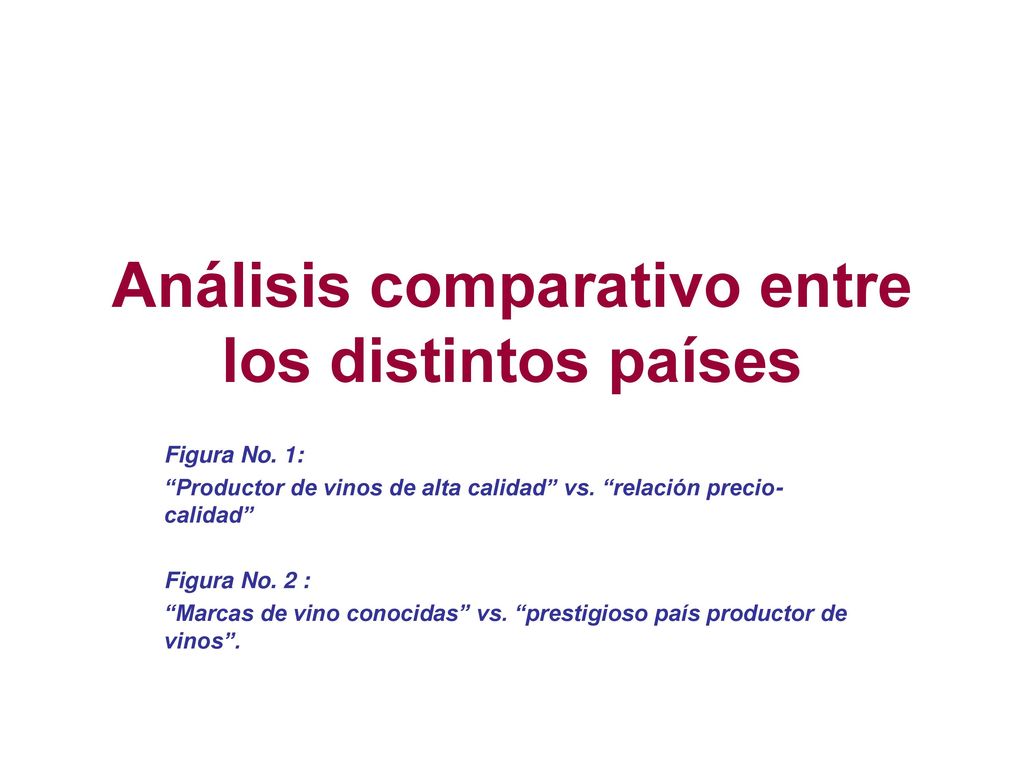 Análisis comparativo entre los distintos países

Figura No. 1:
“Productor de vinos de alta calidad” vs. “relación precio-calidad”

Figura No. 2 :
“Marcas de vino conocidas” vs. “prestigioso país productor de vinos”.